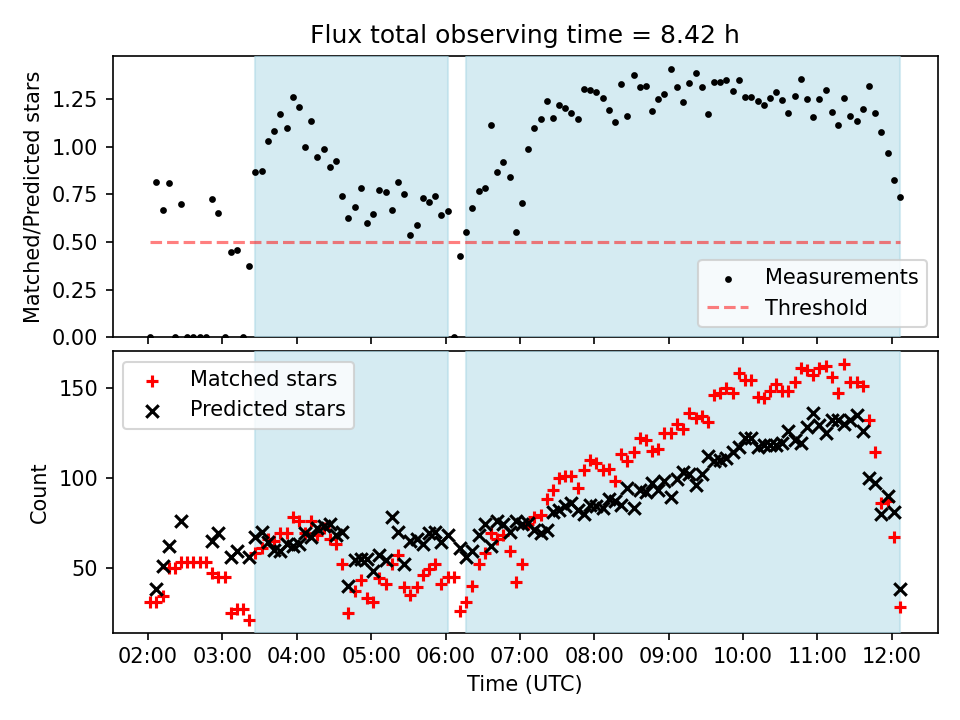 Flux total observing time = 8.42 h

Matched/Predicted stars

1.25
1.00
0.75
0.50
0.25
0.00

Measurements
Threshold

Matched stars
Predicted stars

Count

150
100
50

02:00 03:00 04:00 05:00 06:00 07:00 08:00 09:00 10:00 11:00 12:00

Time (UTC)